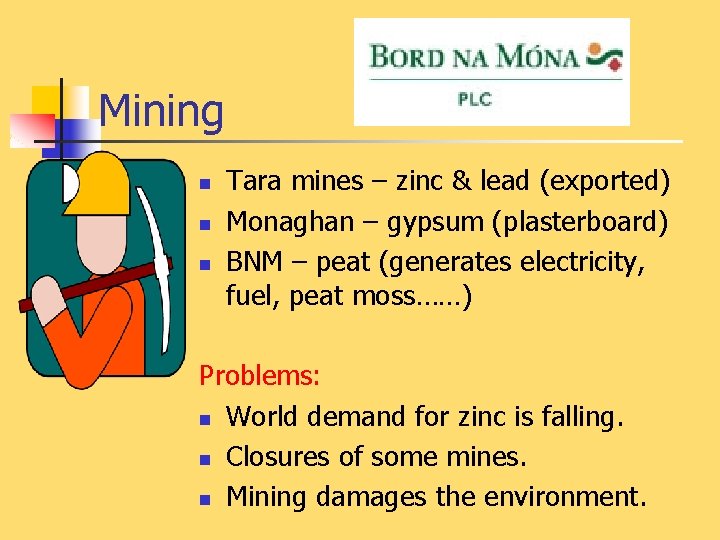 BORD NA MÓNA
PLC

Mining

- Tara mines – zinc & lead (exported)
- Monaghan – gypsum (plasterboard)
- BNM – peat (generates electricity, fuel, peat moss……)

Problems:

- World demand for zinc is falling.
- Closures of some mines.
- Mining damages the environment.